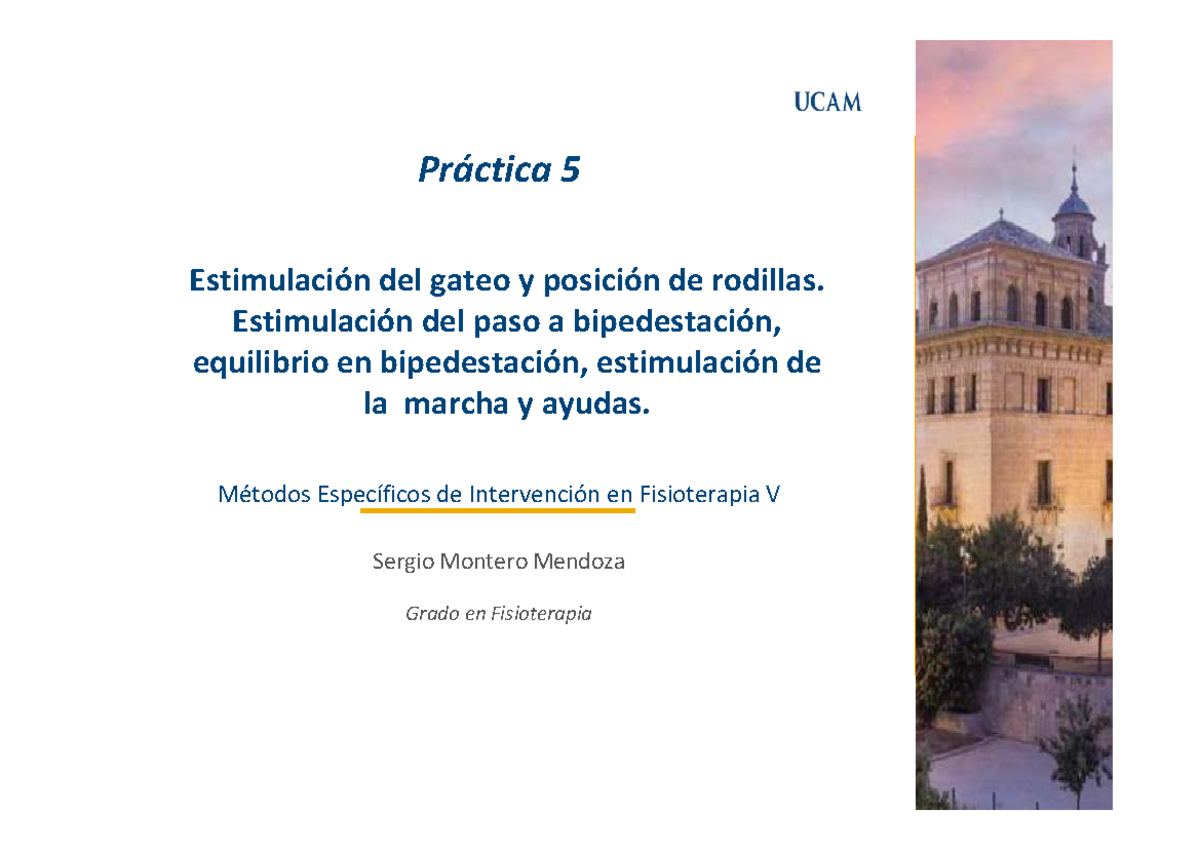 UCAM

Práctica 5

Estimulación del gateo y posición de rodillas. Estimulación del paso a bipedestación, equilibrio en bipedestación, estimulación de la marcha y ayudas.

Métodos Específicos de Intervención en Fisioterapia V

Sergio Montero Mendoza

Grado en Fisioterapia